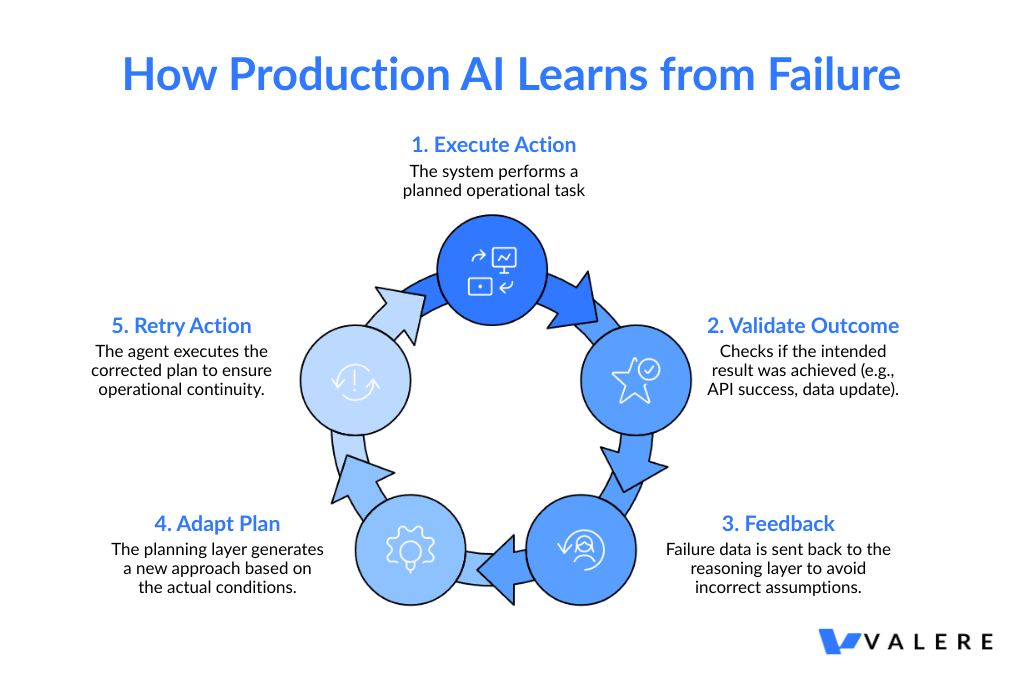 How Production AI Learns from Failure

1. Execute Action
The system performs a planned operational task

2. Validate Outcome
Checks if the intended result was achieved (e.g., API success, data update).

3. Feedback
Failure data is sent back to the reasoning layer to avoid incorrect assumptions.

4. Adapt Plan
The planning layer generates a new approach based on the actual conditions.

5. Retry Action
The agent executes the corrected plan to ensure operational continuity.

VALERE